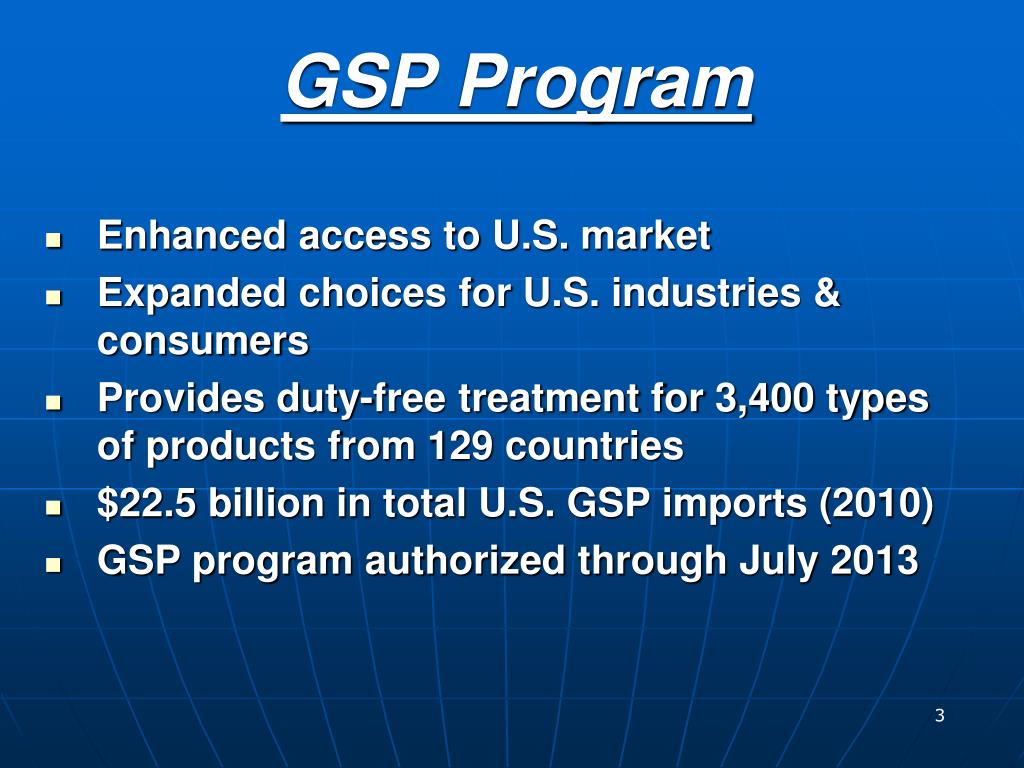 GSP Program

- Enhanced access to U.S. market
- Expanded choices for U.S. industries & consumers
- Provides duty-free treatment for 3,400 types of products from 129 countries
- \$22.5 billion in total U.S. GSP imports (2010)
- GSP program authorized through July 2013

3